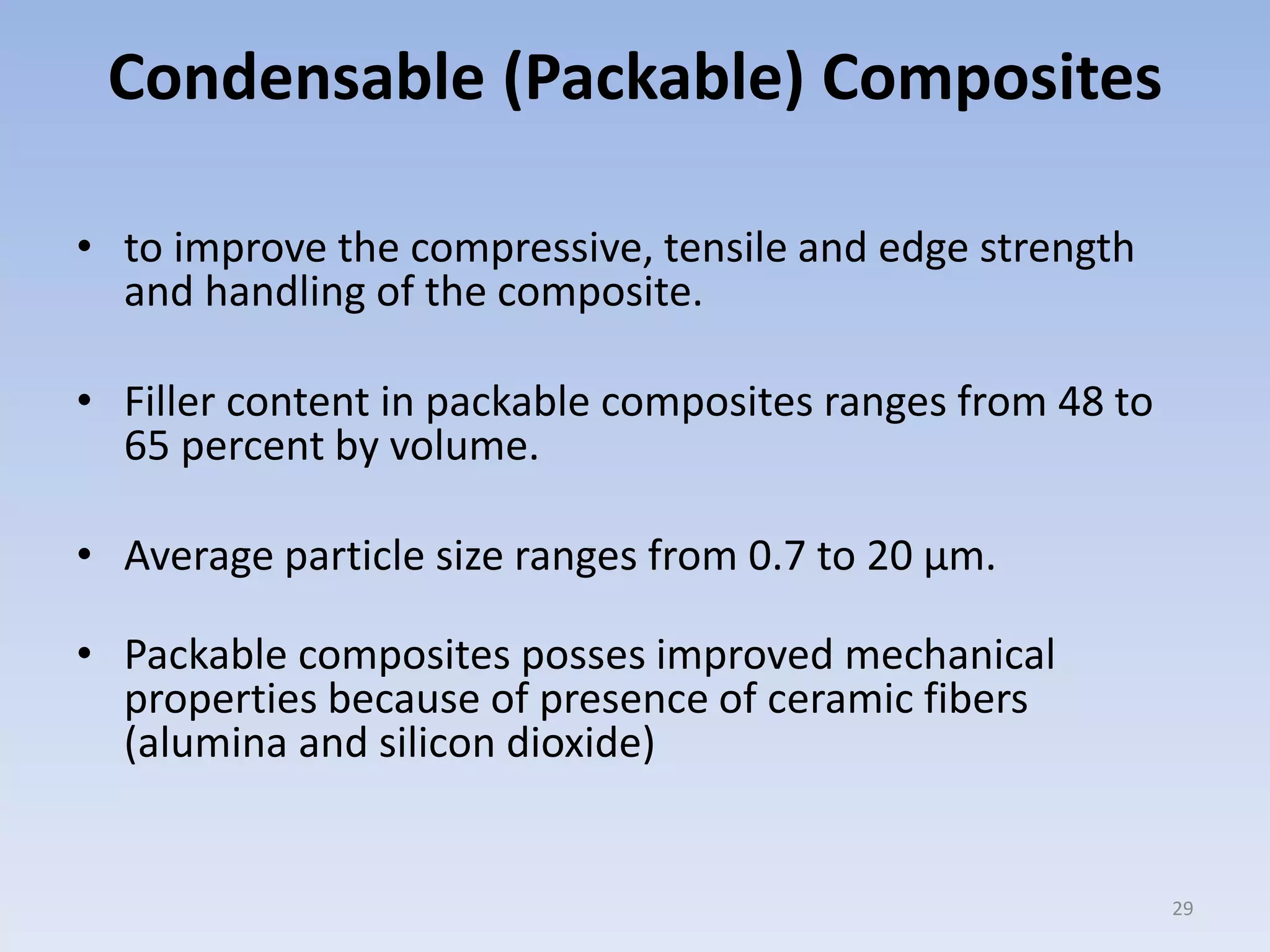 Condensable (Packable) Composites

• to improve the compressive, tensile and edge strength and handling of the composite.

• Filler content in packable composites ranges from 48 to 65 percent by volume.

• Average particle size ranges from 0.7 to 20 µm.

• Packable composites posses improved mechanical properties because of presence of ceramic fibers (alumina and silicon dioxide)

29